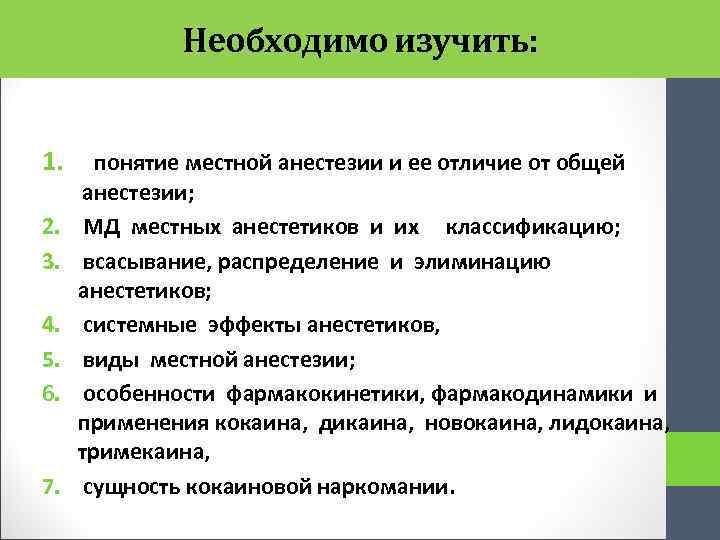 Необходимо изучить:

1. понятие местной анестезии и ее отличие от общей анестезии;
2. МД местных анестетиков и их классификацию;
3. всасывание, распределение и элиминацию анестетиков;
4. системные эффекты анестетиков,
5. виды местной анестезии;
6. особенности фармакокинетики, фармакодинамики и применения кокаина, дикаина, новокаина, лидокаина, тримекаина,
7. сущность кокаиновой наркомании.